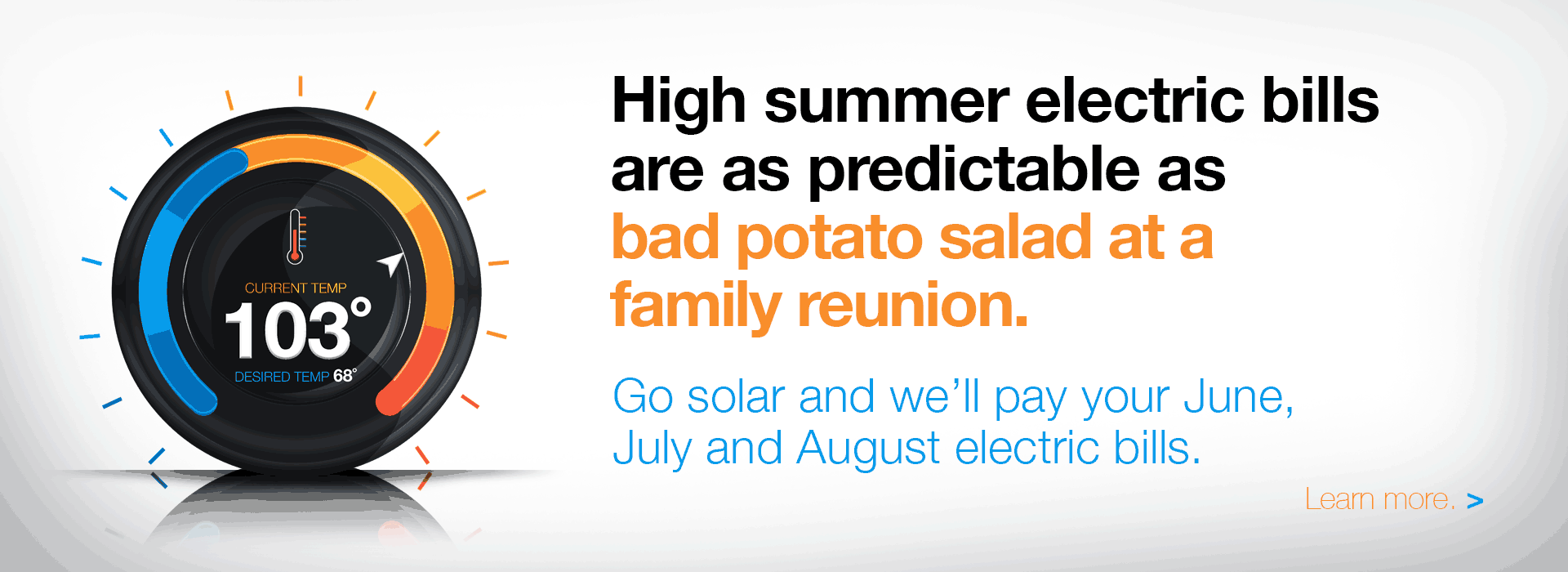 CURRENT TEMP
103°
DESIRED TEMP 68°

High summer electric bills are as predictable as bad potato salad at a family reunion.

Go solar and we'll pay your June, July and August electric bills.

Learn more. >